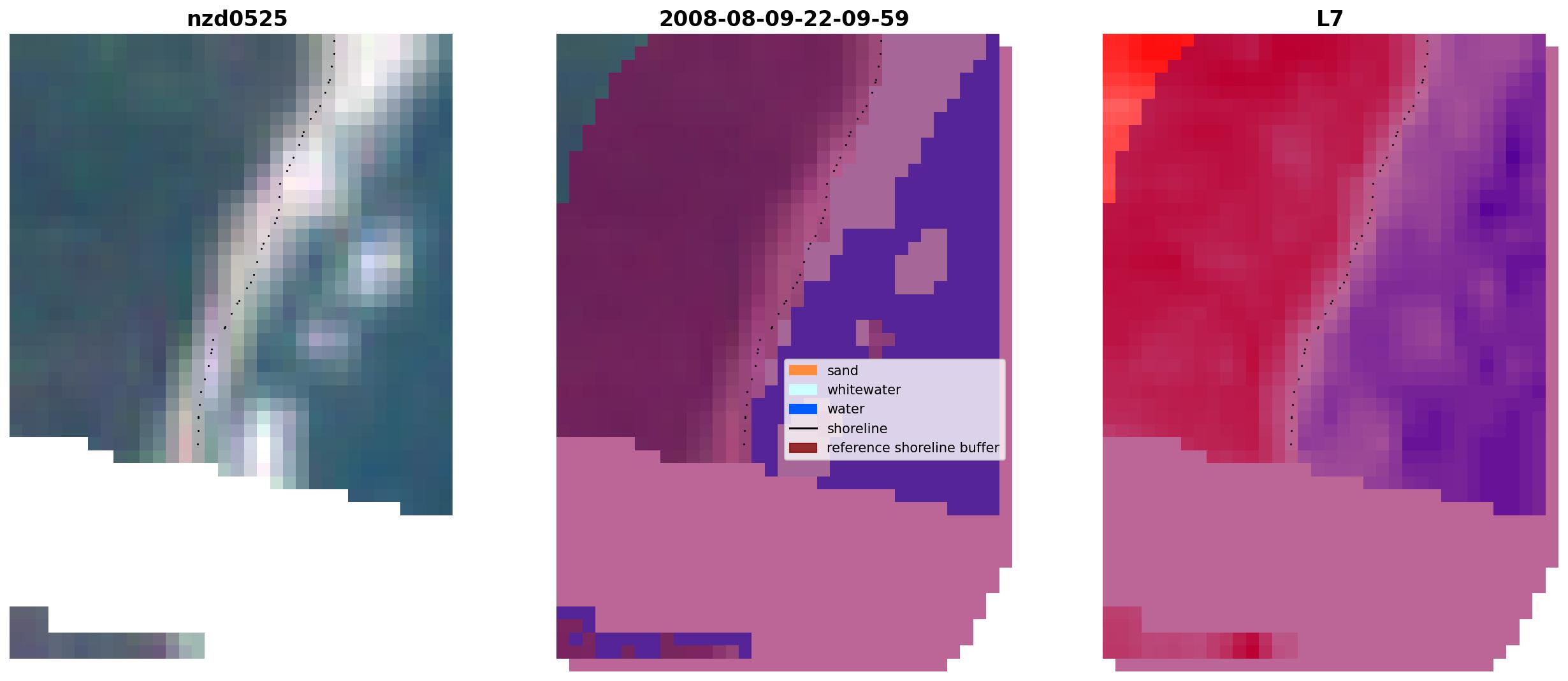 nzd0525

2008-08-09-22-09-59

sand
whitewater
water
shoreline
reference shoreline buffer

L7